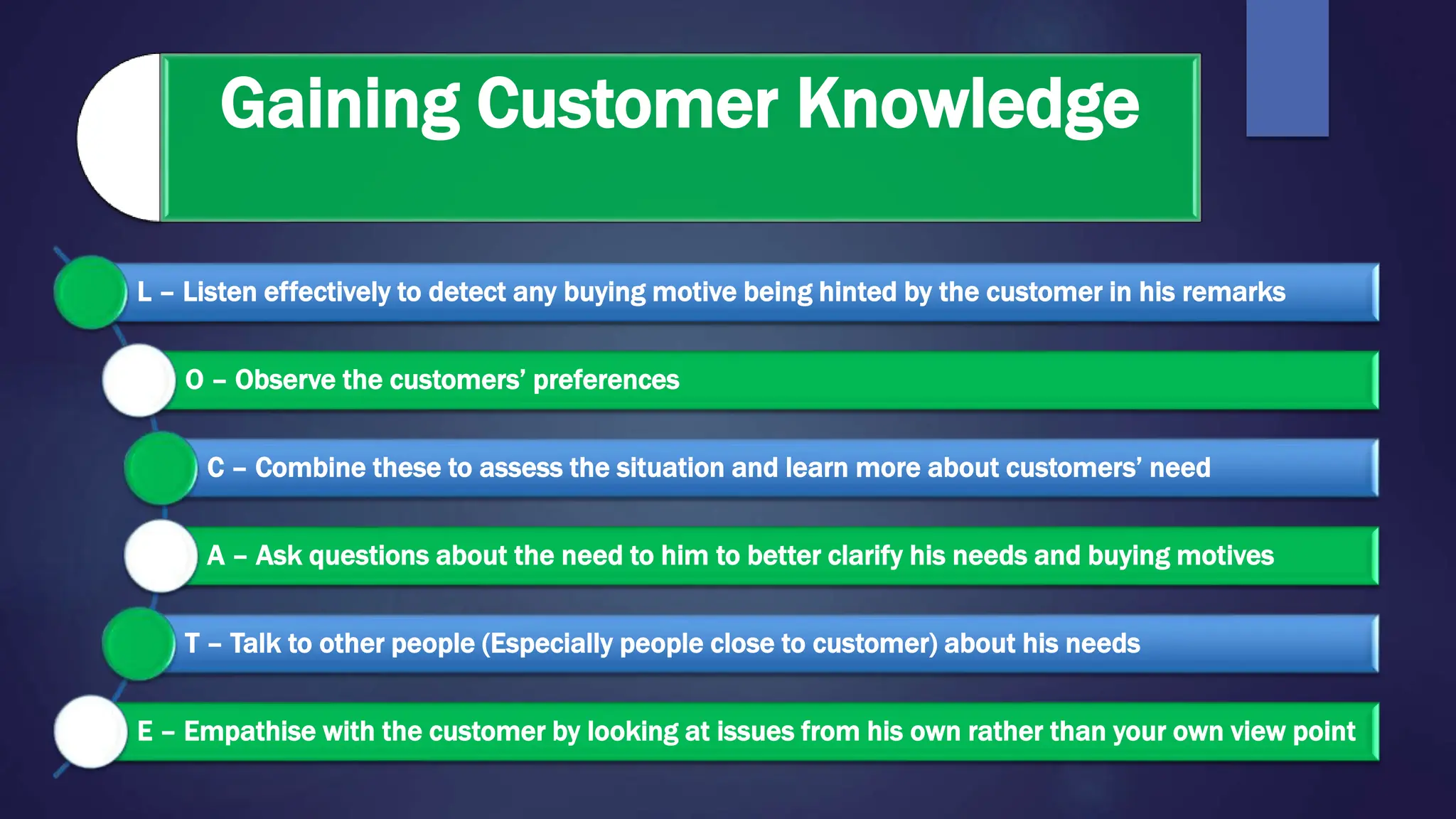 Gaining Customer Knowledge

L – Listen effectively to detect any buying motive being hinted by the customer in his remarks

O – Observe the customers' preferences

C – Combine these to assess the situation and learn more about customers' need

A – Ask questions about the need to him to better clarify his needs and buying motives

T – Talk to other people (Especially people close to customer) about his needs

E – Empathise with the customer by looking at issues from his own rather than your own view point